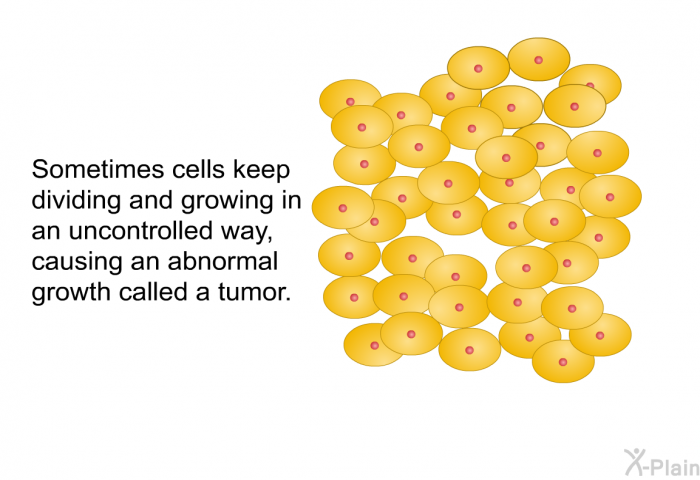 Sometimes cells keep dividing and growing in an uncontrolled way, causing an abnormal growth called a tumor.

X-Plain